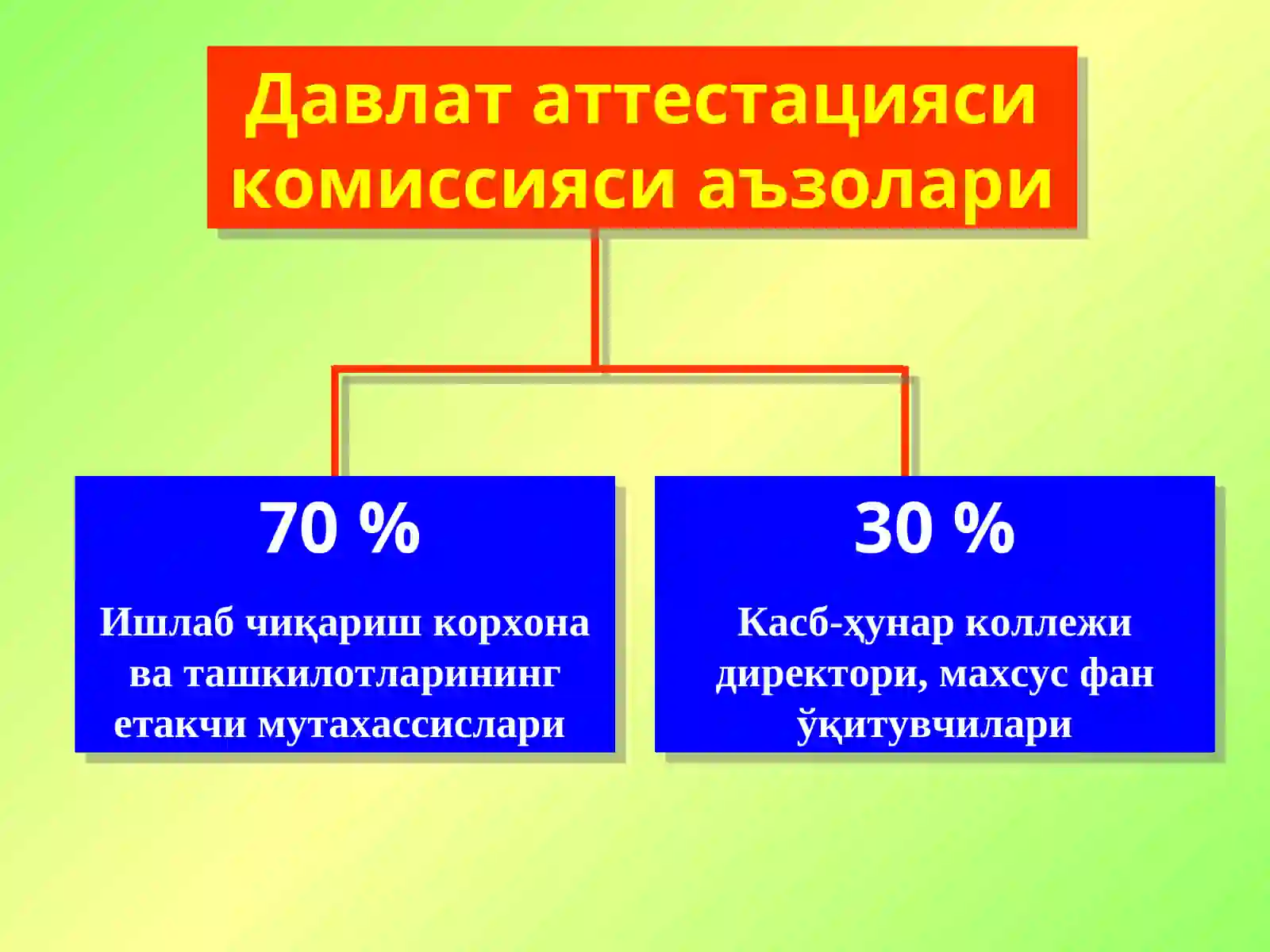 Давлат аттестацияси комиссияси аъзолари

70 %

Ишлаб чиқариш корхона ва ташкилотларининг етакчи мутахассислари

30 %

Касб-ҳунар коллежи директори, махсус фан ўқитувчилари